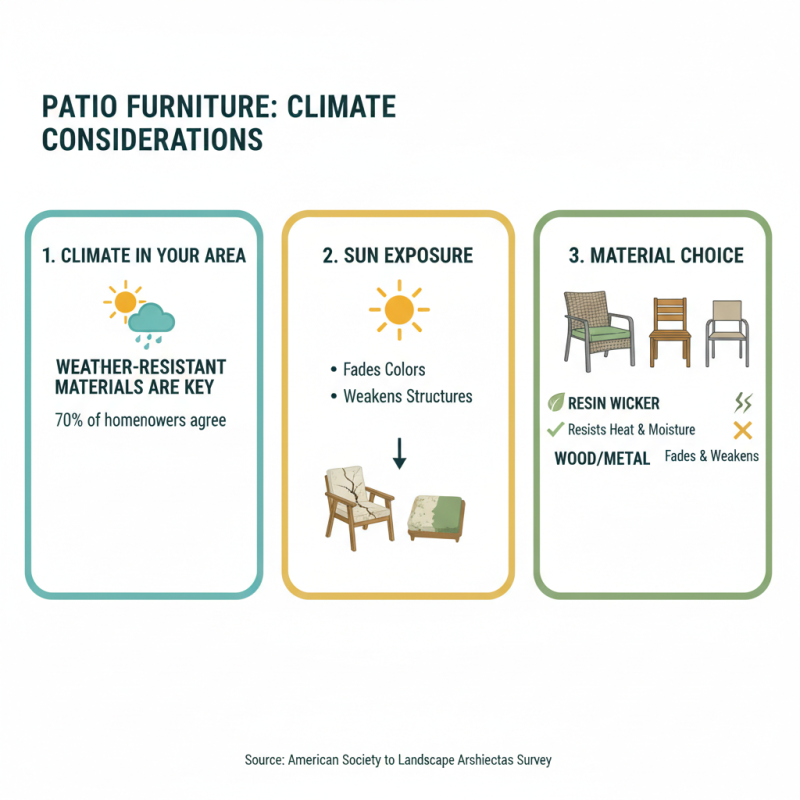 PATIO FURNITURE: CLIMATE CONSIDERATIONS

1. CLIMATE IN YOUR AREA

WEATHER-RESISTANT MATERIALS ARE KEY

70% of homenowers agree

2. SUN EXPOSURE

• Fades Colors
• Weakens Structures

3. MATERIAL CHOICE

RESIN WICKER

Resists Heat & Moisture

WOOD/METAL

Fades & Weakens

Source: American Society to Landscape Arshiectas Survey